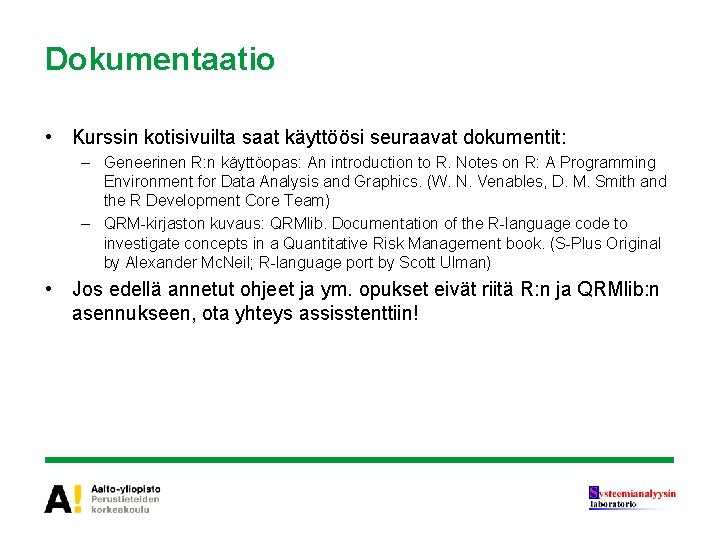 Dokumentaatio

• Kurssin kotisivuilta saat käyttöösi seuraavat dokumentit:
– Geneerinen R:n käyttöopas: An introduction to R. Notes on R: A Programming Environment for Data Analysis and Graphics. (W. N. Venables, D. M. Smith and the R Development Core Team)
– QRM-kirjaston kuvaus: QRMlib. Documentation of the R-language code to investigate concepts in a Quantitative Risk Management book. (S-Plus Original by Alexander McNeil; R-language port by Scott Ulman)

• Jos edellä annetut ohjeet ja ym. opukset eivät riitä R:n ja QRMlib:n asennukseen, ota yhteys assisstenttiin!

A! Aalto-yliopisto
Perustieteiden korkeakoulu

Systeemianalyysin laboratorio